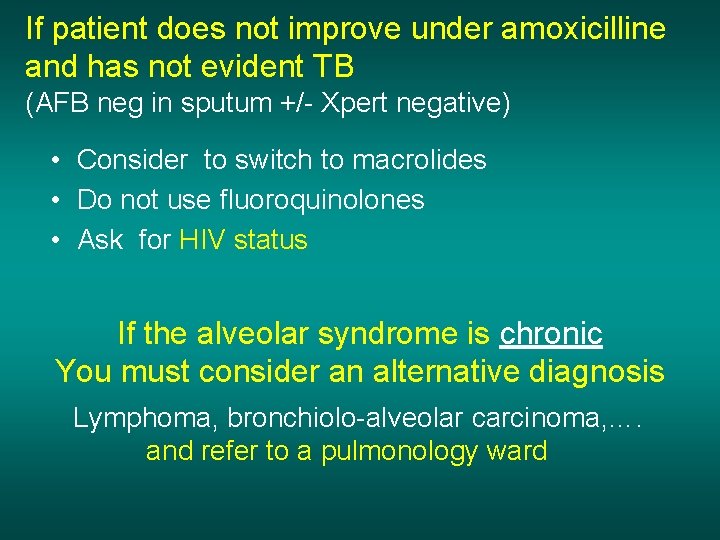 If patient does not improve under amoxicilline and has not evident TB
(AFB neg in sputum +/- Xpert negative)

• Consider  to switch to macrolides
• Do not use fluoroquinolones
• Ask  for HIV status

If the alveolar syndrome is chronic
You must consider an alternative diagnosis

Lymphoma, bronchiolo-alveolar carcinoma,….
and refer to a pulmonology ward